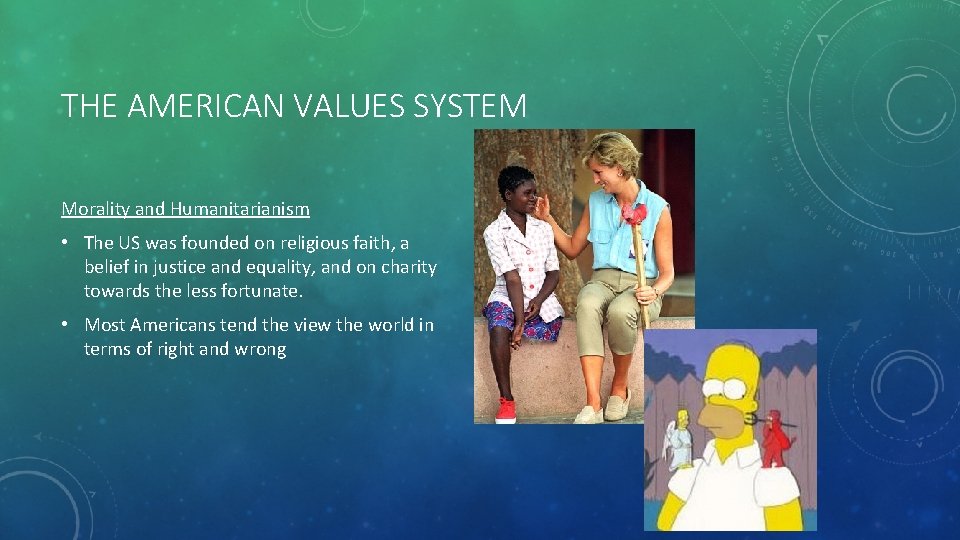 THE AMERICAN VALUES SYSTEM

Morality and Humanitarianism

• The US was founded on religious faith, a belief in justice and equality, and on charity towards the less fortunate.

• Most Americans tend the view the world in terms of right and wrong